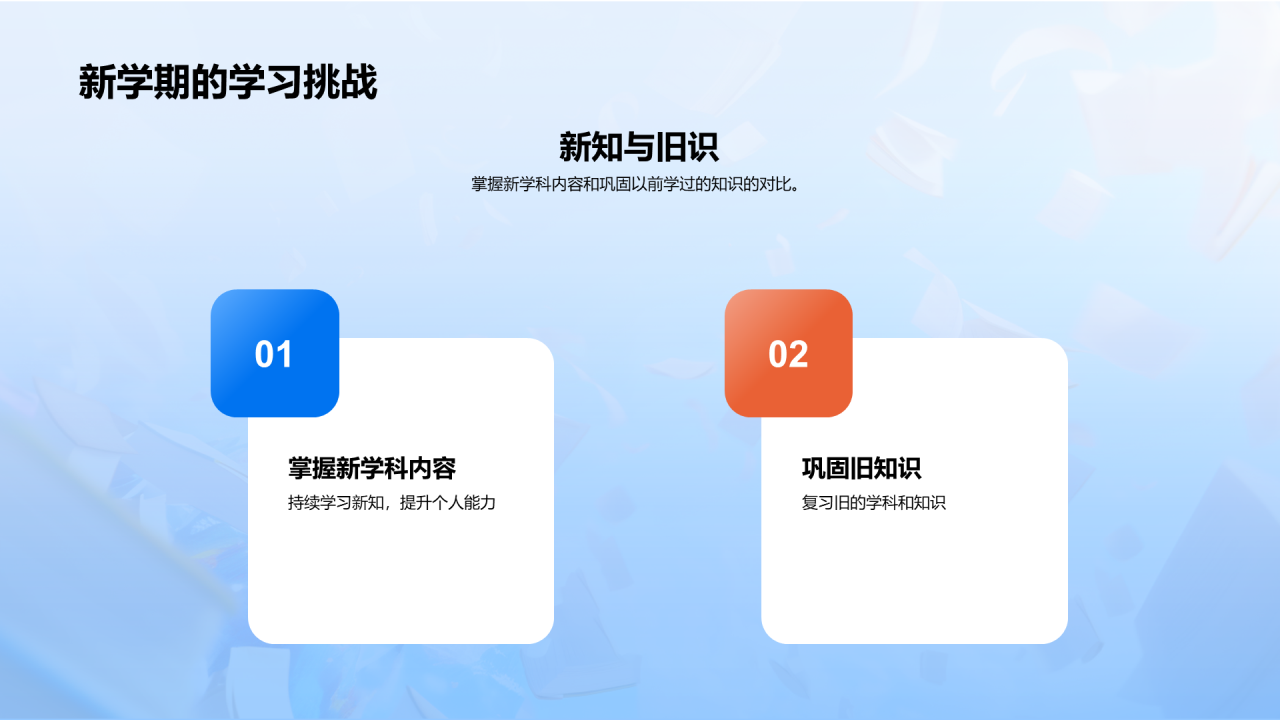 新学期的学习挑战

新知与旧识

掌握新学科内容和巩固以前学过的知识的对比。

01

掌握新学科内容

持续学习新知，提升个人能力

02

巩固旧知识

复习旧的学科和知识